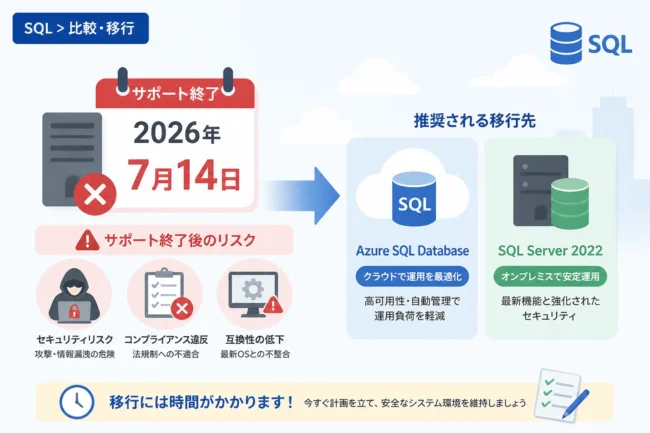 SQL > 比較・移行

SQL

サポート終了

2026年
7月14日

サポート終了後のリスク

セキュリティリスク
攻撃・情報漏洩の危険

コンプライアンス違反
法規制への不適合

互換性の低下
最新OSとの不整合

推奨される移行先

SQL

Azure SQL Database
クラウドで運用を最適化
高可用性・自動管理で運用負荷を軽減

SQL Server 2022
オンプレミスで安定運用
最新機能と強化されたセキュリティ

移行には時間がかかります！ 今すぐ計画を立て、安全なシステム環境を維持しましょう